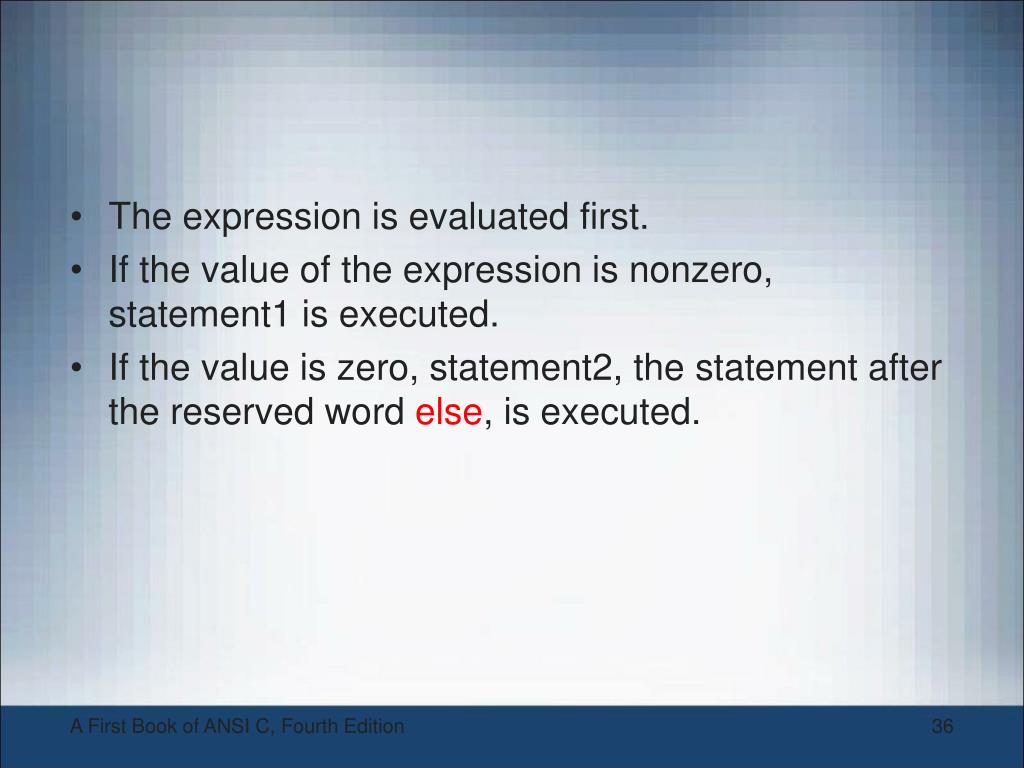 • The expression is evaluated first.
• If the value of the expression is nonzero, statement1 is executed.
• If the value is zero, statement2, the statement after the reserved word else, is executed.

A First Book of ANSI C, Fourth Edition

36